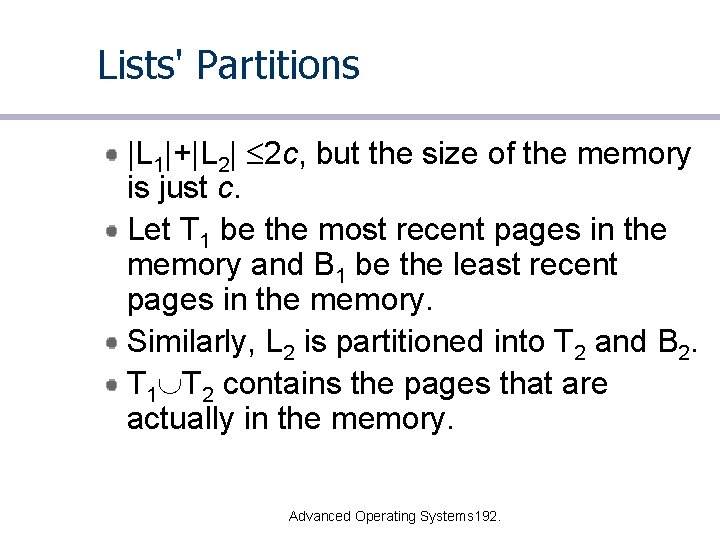 Lists' Partitions

- $|L_1|+|L_2| \leq 2c$, but the size of the memory is just $c$.
- Let $T_1$ be the most recent pages in the memory and $B_1$ be the least recent pages in the memory.
- Similarly, $L_2$ is partitioned into $T_2$ and $B_2$.
- $T_1 \cup T_2$ contains the pages that are actually in the memory.

Advanced Operating Systems192.